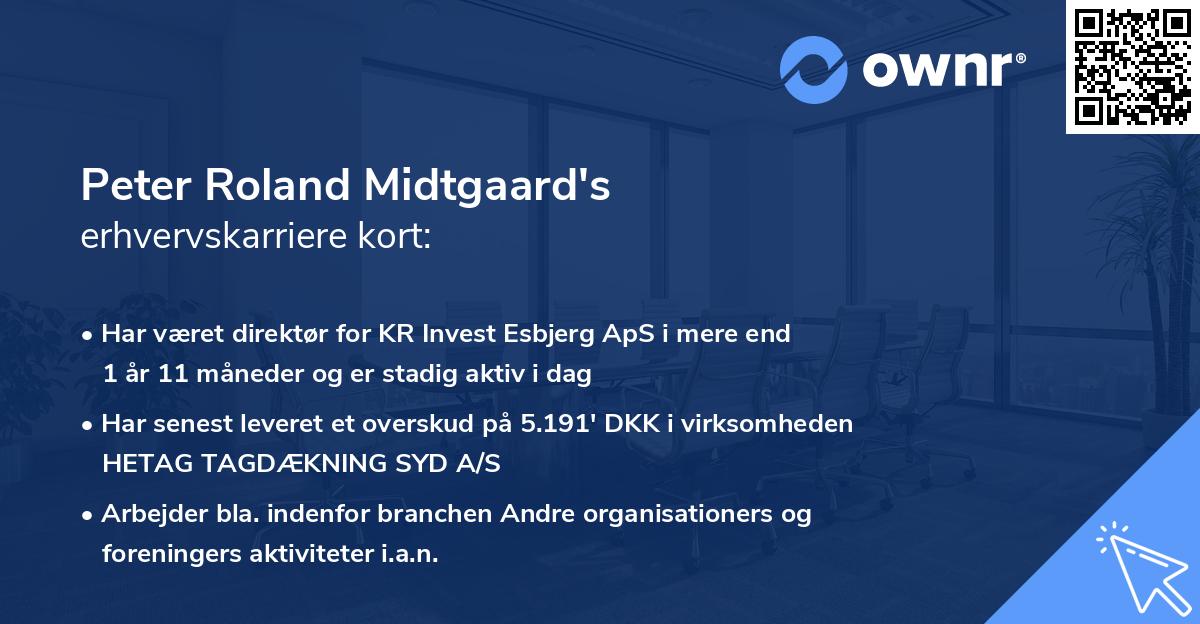 ownr®

Peter Roland Midtgaard's
erhvervskarriere kort:

• Har været direktør for KR Invest Esbjerg ApS i mere end 1 år 11 måneder og er stadig aktiv i dag

• Har senest leveret et overskud på 5.191' DKK i virksomheden HETAG TAGDÆKNING SYD A/S

• Arbejder bla. indenfor branchen Andre organisationers og foreningers aktiviteter i.a.n.